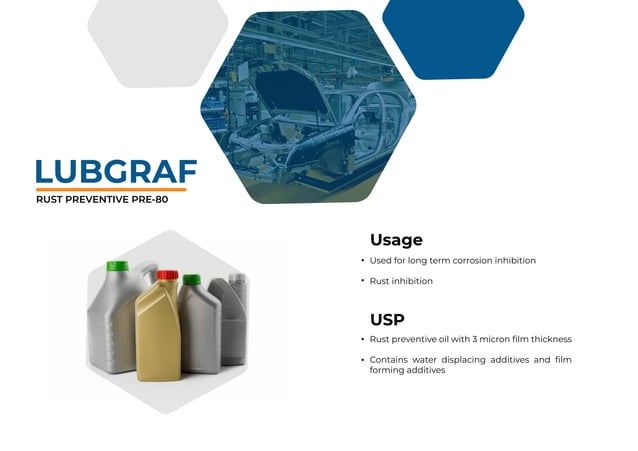 LUBGRAF
RUST PREVENTIVE PRE-80

Usage

• Used for long term corrosion inhibition

• Rust inhibition

USP

• Rust preventive oil with 3 micron film thickness

• Contains water displacing additives and film forming additives